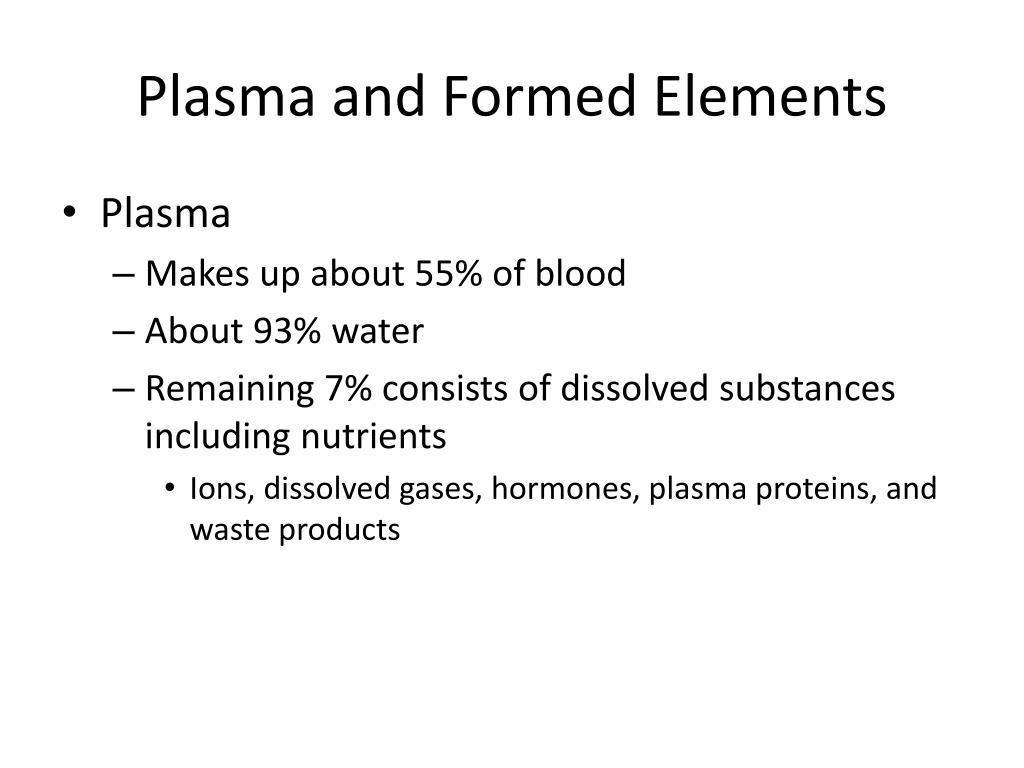 Plasma and Formed Elements

• Plasma
– Makes up about 55% of blood
– About 93% water
– Remaining 7% consists of dissolved substances including nutrients
• Ions, dissolved gases, hormones, plasma proteins, and waste products